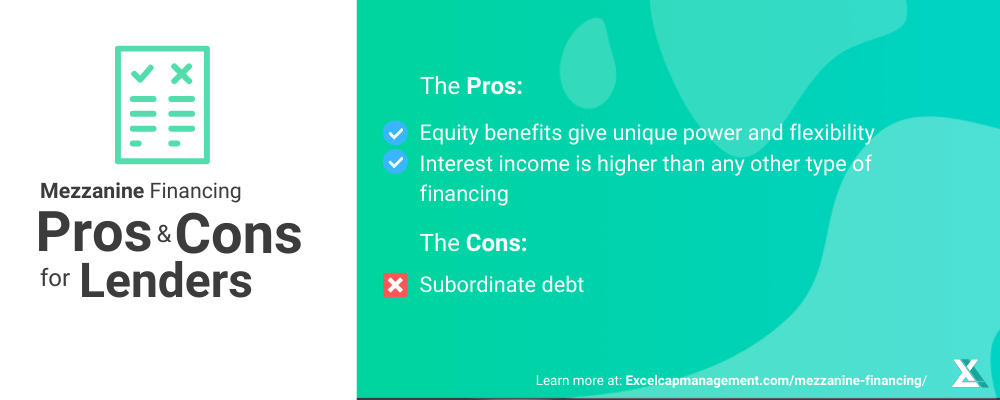 Mezzanine Financing
Pros & Cons
for Lenders

The Pros:

Equity benefits give unique power and flexibility

Interest income is higher than any other type of financing

The Cons:

Subordinate debt

Learn more at: Excelcapmanagement.com/mezzanine-financing/